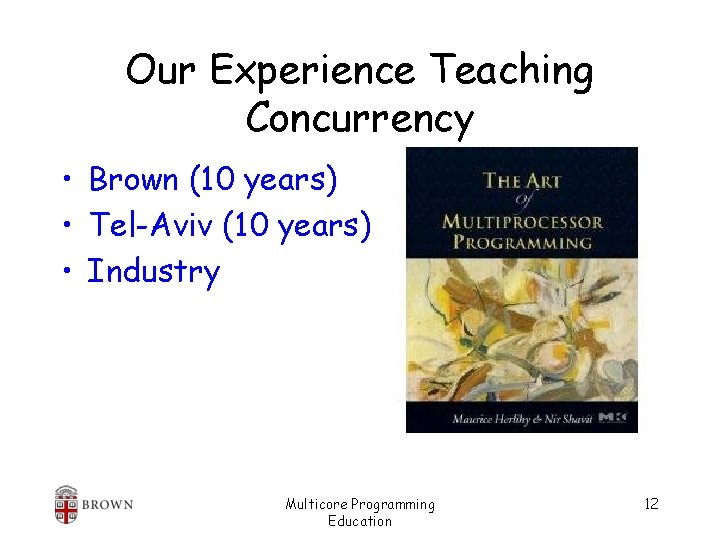 Our Experience Teaching Concurrency

• Brown (10 years)
• Tel-Aviv (10 years)
• Industry

THE ART Of MULTIPROCESSOR PROGRAMMING

Maurice Herlihy & Nir Shavit MK

BROWN

Multicore Programming Education

12